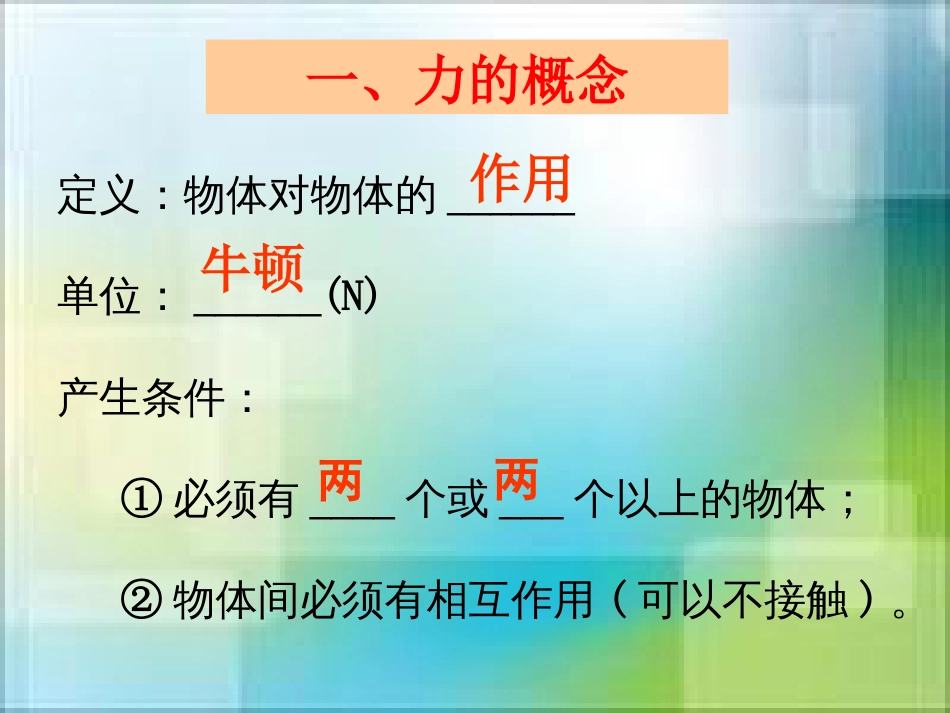 一、力的概念

定义：物体对物体的 作用

单位： 牛顿 (N)

产生条件：

① 必须有 两 个或 两 个以上的物体；

② 物体间必须有相互作用（可以不接触）。